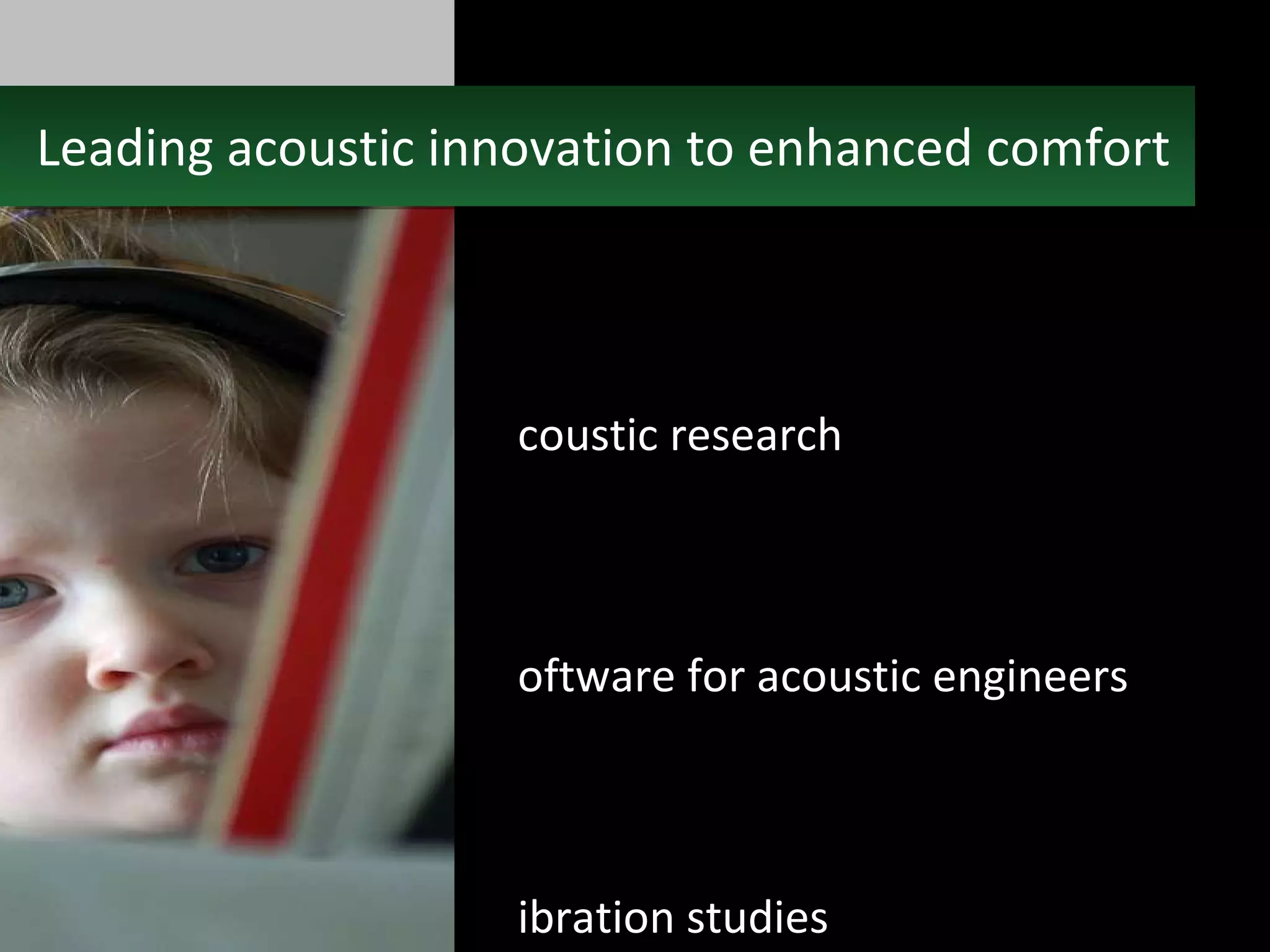 Leading acoustic innovation to enhanced comfort

coustic research

oftware for acoustic engineers

ibration studies